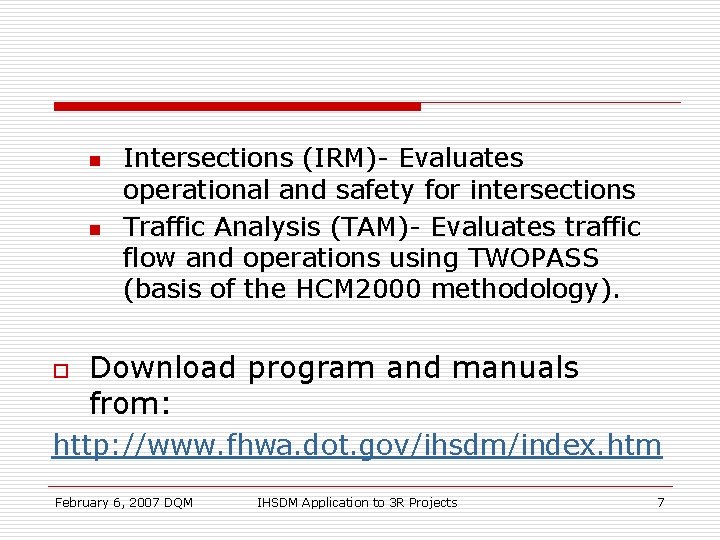 Intersections (IRM)- Evaluates operational and safety for intersections

Traffic Analysis (TAM)- Evaluates traffic flow and operations using TWOPASS (basis of the HCM2000 methodology).

Download program and manuals from:

http://www.fhwa.dot.gov/ihsdm/index.htm

February 6, 2007 DQM IHSDM Application to 3R Projects 7